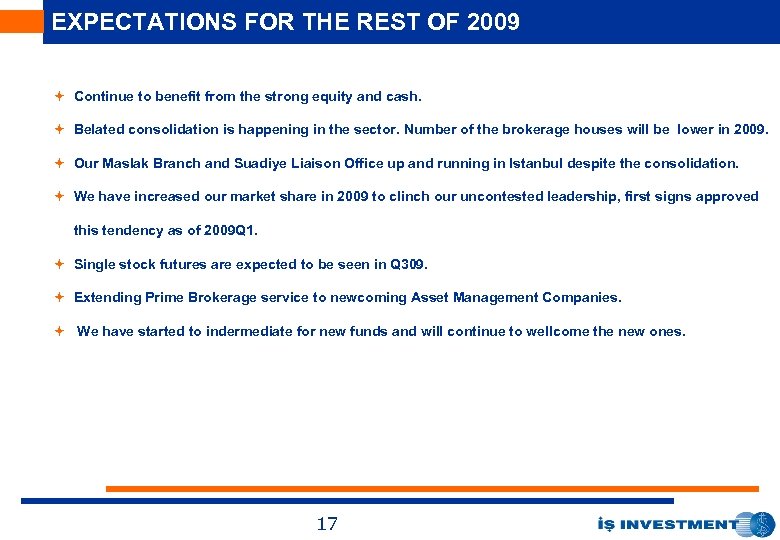 EXPECTATIONS FOR THE REST OF 2009

Continue to benefit from the strong equity and cash.

Belated consolidation is happening in the sector. Number of the brokerage houses will be lower in 2009.

Our Maslak Branch and Suadiye Liaison Office up and running in Istanbul despite the consolidation.

We have increased our market share in 2009 to clinch our uncontested leadership, first signs approved this tendency as of 2009Q1.

Single stock futures are expected to be seen in Q309.

Extending Prime Brokerage service to newcoming Asset Management Companies.

We have started to indermediate for new funds and will continue to wellcome the new ones.

17

İŞ INVESTMENT